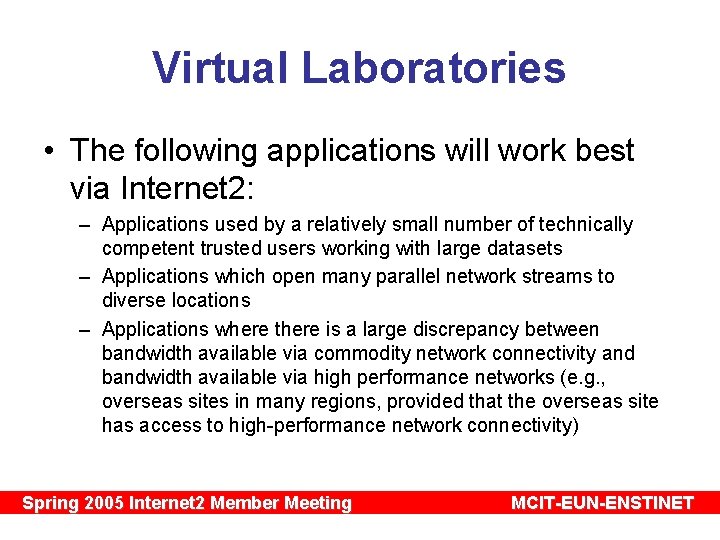 Virtual Laboratories

• The following applications will work best via Internet2:

– Applications used by a relatively small number of technically competent trusted users working with large datasets

– Applications which open many parallel network streams to diverse locations

– Applications where there is a large discrepancy between bandwidth available via commodity network connectivity and bandwidth available via high performance networks (e.g., overseas sites in many regions, provided that the overseas site has access to high-performance network connectivity)

Spring 2005 Internet2 Member Meeting

MCIT-EUN-ENSTINET